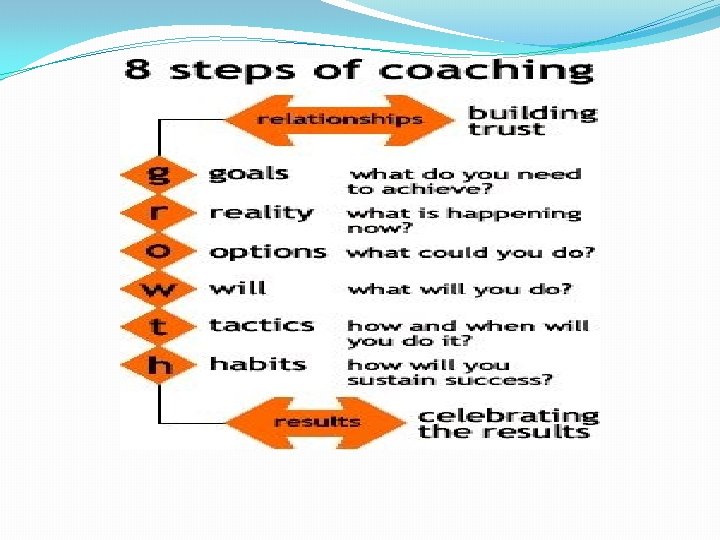 8 steps of coaching

relationships building trust

g goals what do you need to achieve?

r reality what is happening now?

o options what could you do?

w will what will you do?

t tactics how and when will you do it?

h habits how will you sustain success?

results celebrating the results